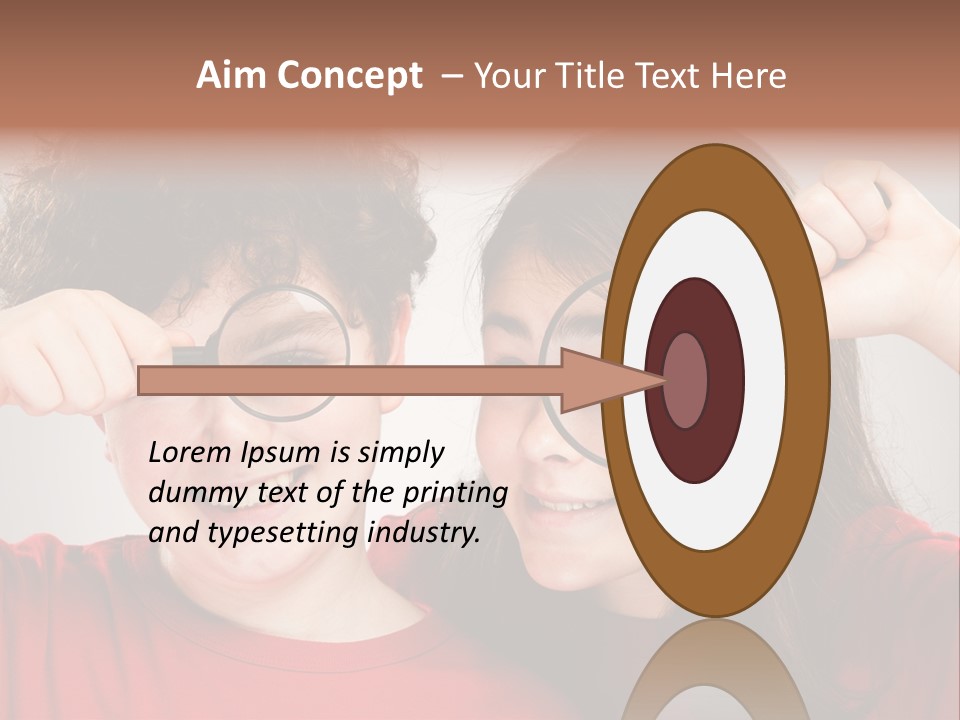 Aim Concept – Your Title Text Here

Lorem Ipsum is simply dummy text of the printing and typesetting industry.